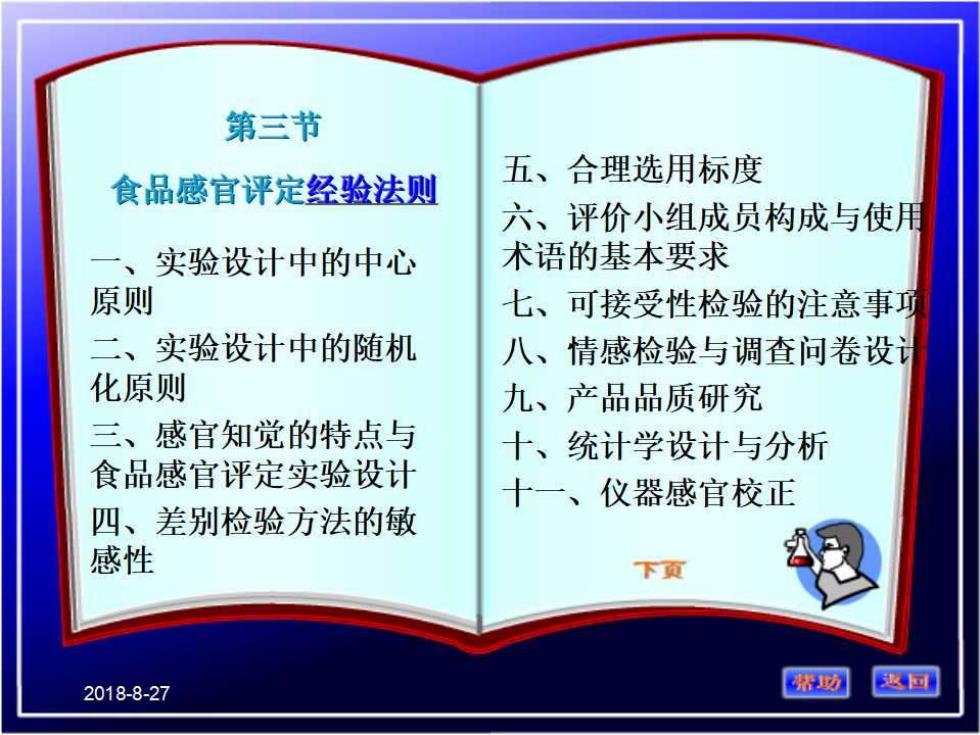 第三节

食品感官评定经验法则

一、实验设计中的中心原则

二、实验设计中的随机化原则

三、感官知觉的特点与食品感官评定实验设计

四、差别检验方法的敏感性

五、合理选用标度

六、评价小组成员构成与使用术语的基本要求

七、可接受性检验的注意事项

八、情感检验与调查问卷设计

九、产品品质研究

十、统计学设计与分析

十一、仪器感官校正

下页

2018-8-27

帮助

返回